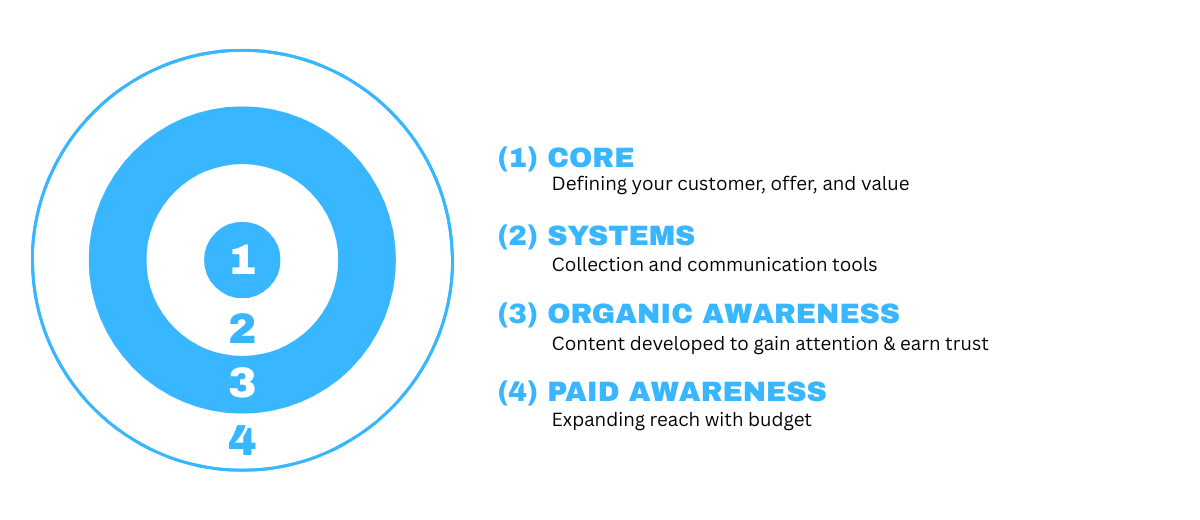 1
2
3
4

(1) CORE
Defining your customer, offer, and value

(2) SYSTEMS
Collection and communication tools

(3) ORGANIC AWARENESS
Content developed to gain attention & earn trust

(4) PAID AWARENESS
Expanding reach with budget